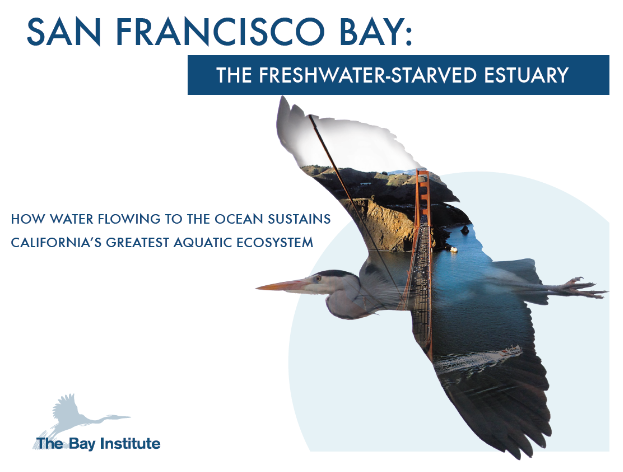 SAN FRANCISCO BAY:

THE FRESHWATER-STARVED ESTUARY

HOW WATER FLOWING TO THE OCEAN SUSTAINS CALIFORNIA'S GREATEST AQUATIC ECOSYSTEM

The Bay Institute